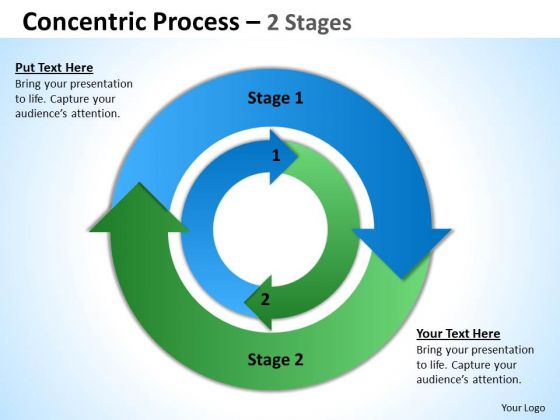 Concentric Process – 2 Stages

Put Text Here
Bring your presentation to life. Capture your audience's attention.

Stage 1

1

2

Stage 2

Your Text Here
Bring your presentation to life. Capture your audience's attention.

Your Logo